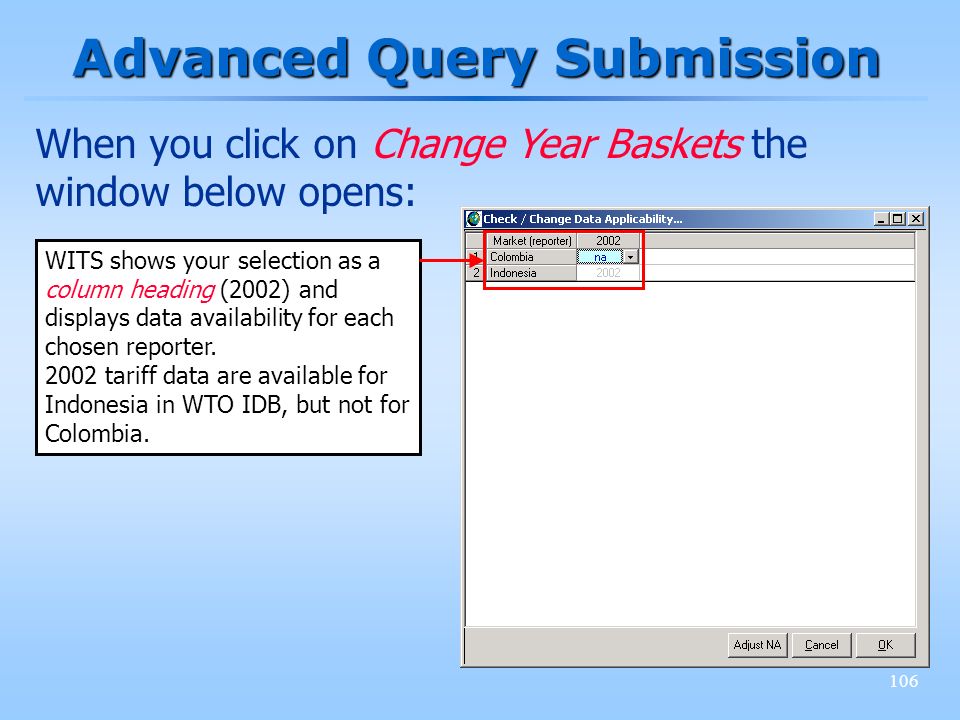 Advanced Query Submission

When you click on Change Year Baskets the window below opens:

WITS shows your selection as a column heading (2002) and displays data availability for each chosen reporter.
2002 tariff data are available for Indonesia in WTO IDB, but not for Colombia.

Check / Change Data Applicability...

| | Market (reporter) | 2002 |
|---|---|---|
| 1 | Colombia | na |
| 2 | Indonesia | 2002 |

Adjust NA Cancel OK

106